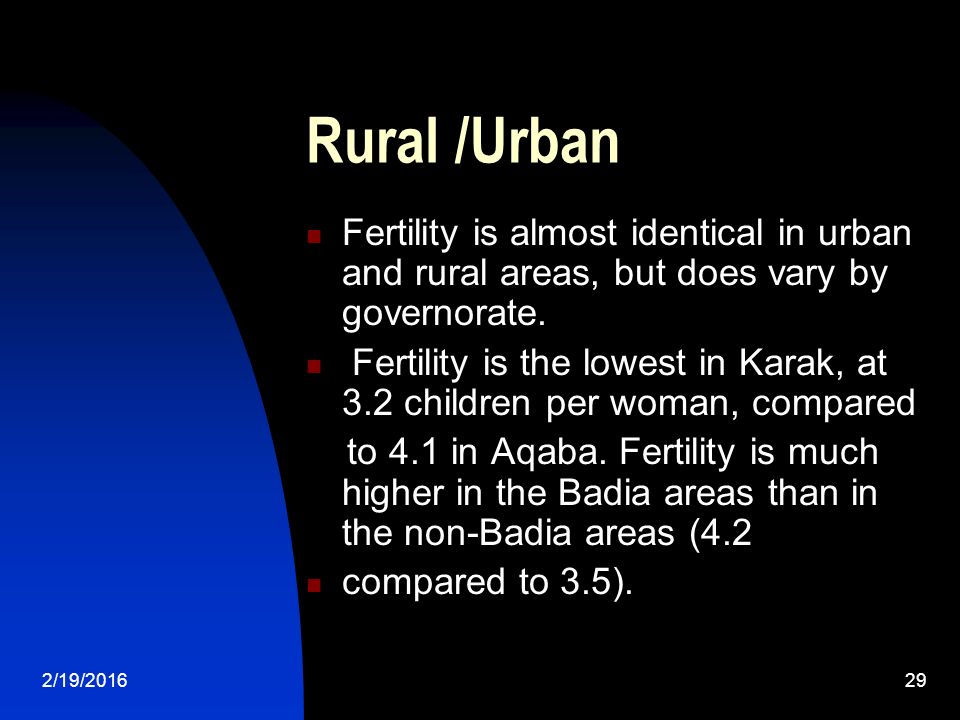 Rural /Urban

Fertility is almost identical in urban and rural areas, but does vary by governorate.

Fertility is the lowest in Karak, at 3.2 children per woman, compared to 4.1 in Aqaba. Fertility is much higher in the Badia areas than in the non-Badia areas (4.2

compared to 3.5).

2/19/2016

29